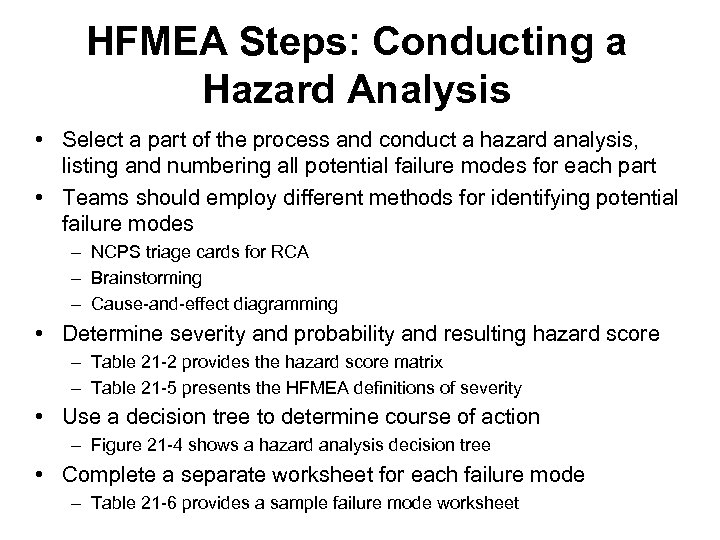 HFMEA Steps: Conducting a Hazard Analysis

• Select a part of the process and conduct a hazard analysis, listing and numbering all potential failure modes for each part
• Teams should employ different methods for identifying potential failure modes
– NCPS triage cards for RCA
– Brainstorming
– Cause-and-effect diagramming
• Determine severity and probability and resulting hazard score
– Table 21-2 provides the hazard score matrix
– Table 21-5 presents the HFMEA definitions of severity
• Use a decision tree to determine course of action
– Figure 21-4 shows a hazard analysis decision tree
• Complete a separate worksheet for each failure mode
– Table 21-6 provides a sample failure mode worksheet